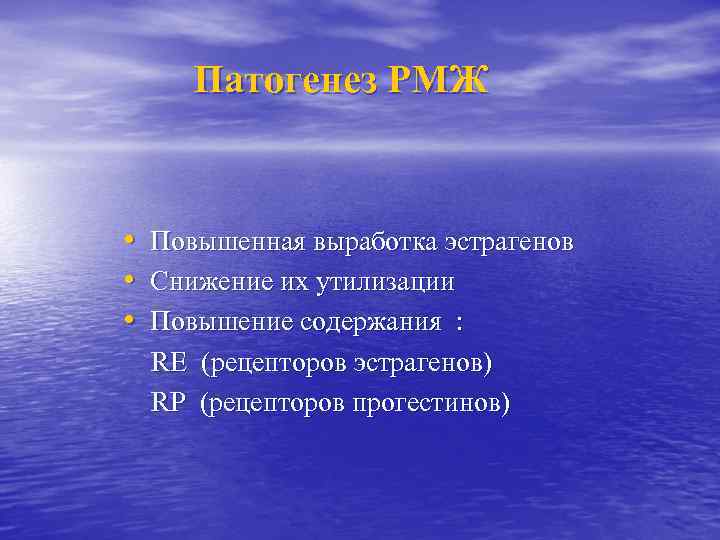 Патогенез РМЖ

• Повышенная выработка эстрагенов
• Снижение их утилизации
• Повышение содержания :
RE (рецепторов эстрагенов)
RP (рецепторов прогестинов)